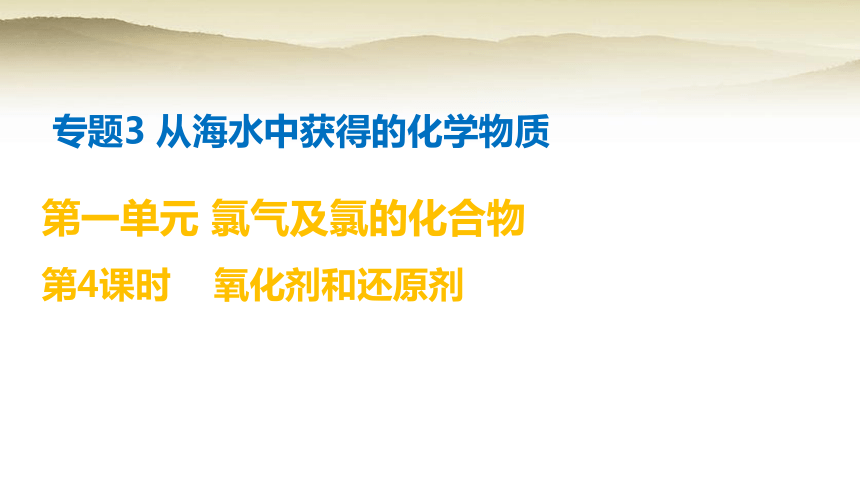 专题3 从海水中获得的化学物质

第一单元 氯气及氯的化合物

第4课时 氧化剂和还原剂